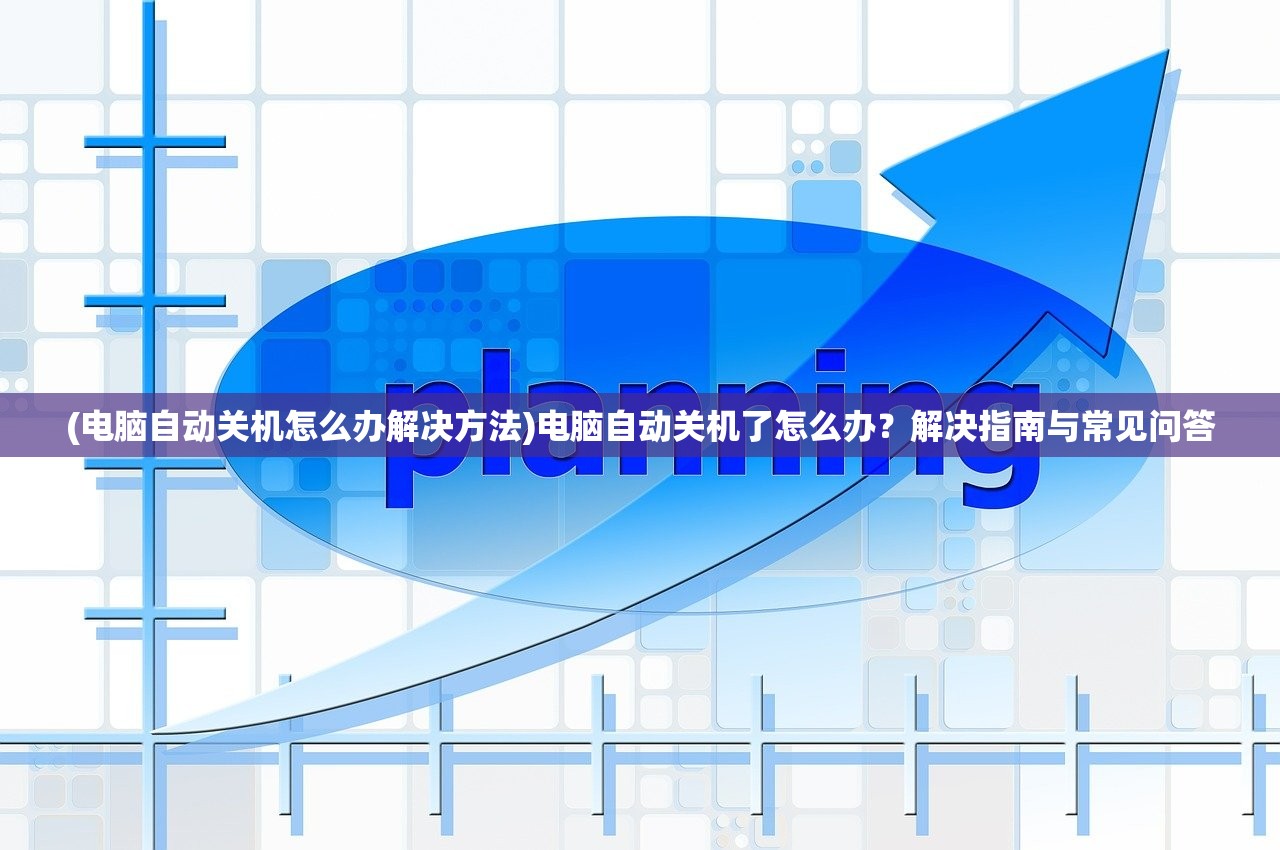 planning

(电脑自动关机怎么办解决方法)电脑自动关机了怎么办？解决指南与常见问答